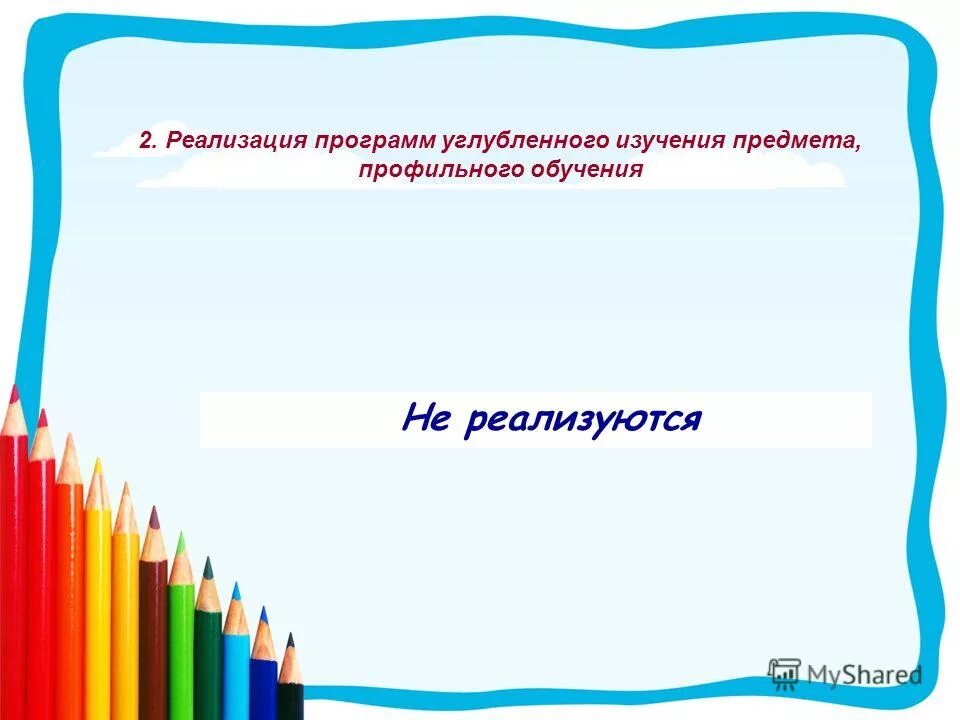 2. Реализация программ углубленного изучения предмета, профильного обучения

Не реализуются

MyShared